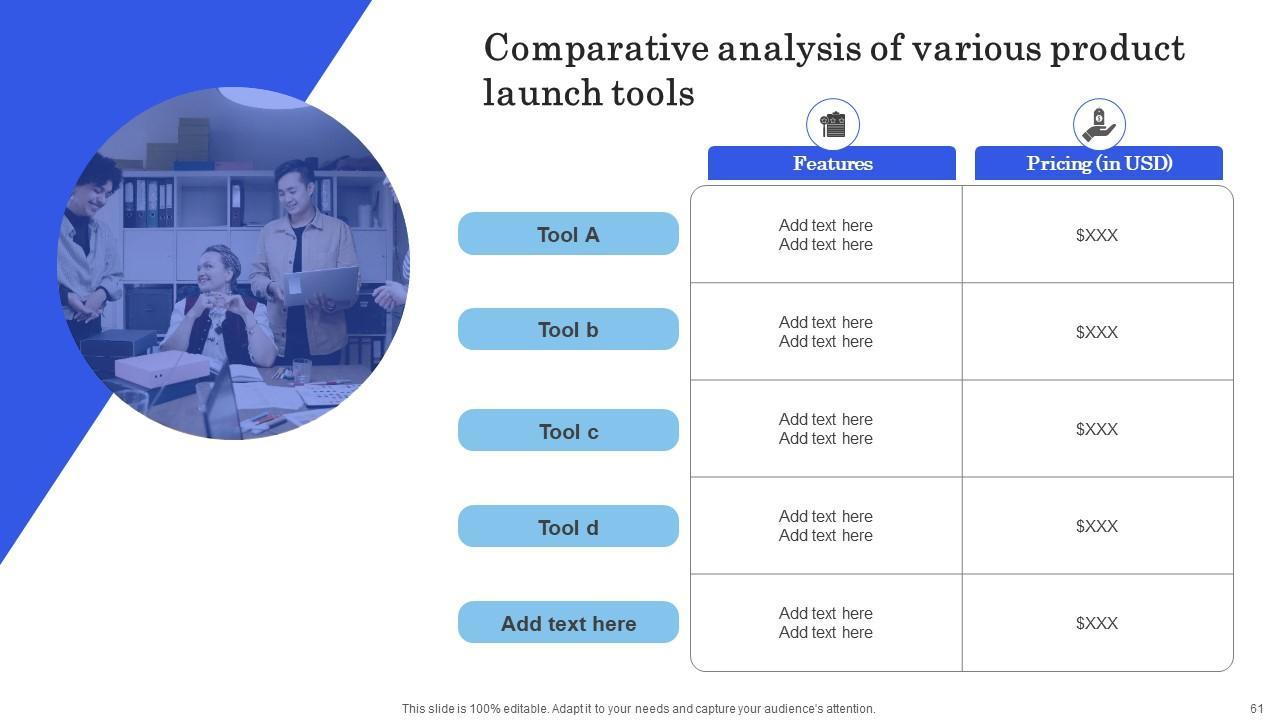 Comparative analysis of various product launch tools

| | Features | Pricing (in USD) |
|---|---|---|
| Tool A | Add text here Add text here | \$XXX |
| Tool b | Add text here Add text here | \$XXX |
| Tool c | Add text here Add text here | \$XXX |
| Tool d | Add text here Add text here | \$XXX |
| Add text here | Add text here Add text here | \$XXX |

This slide is 100% editable. Adapt it to your needs and capture your audience's attention.

61